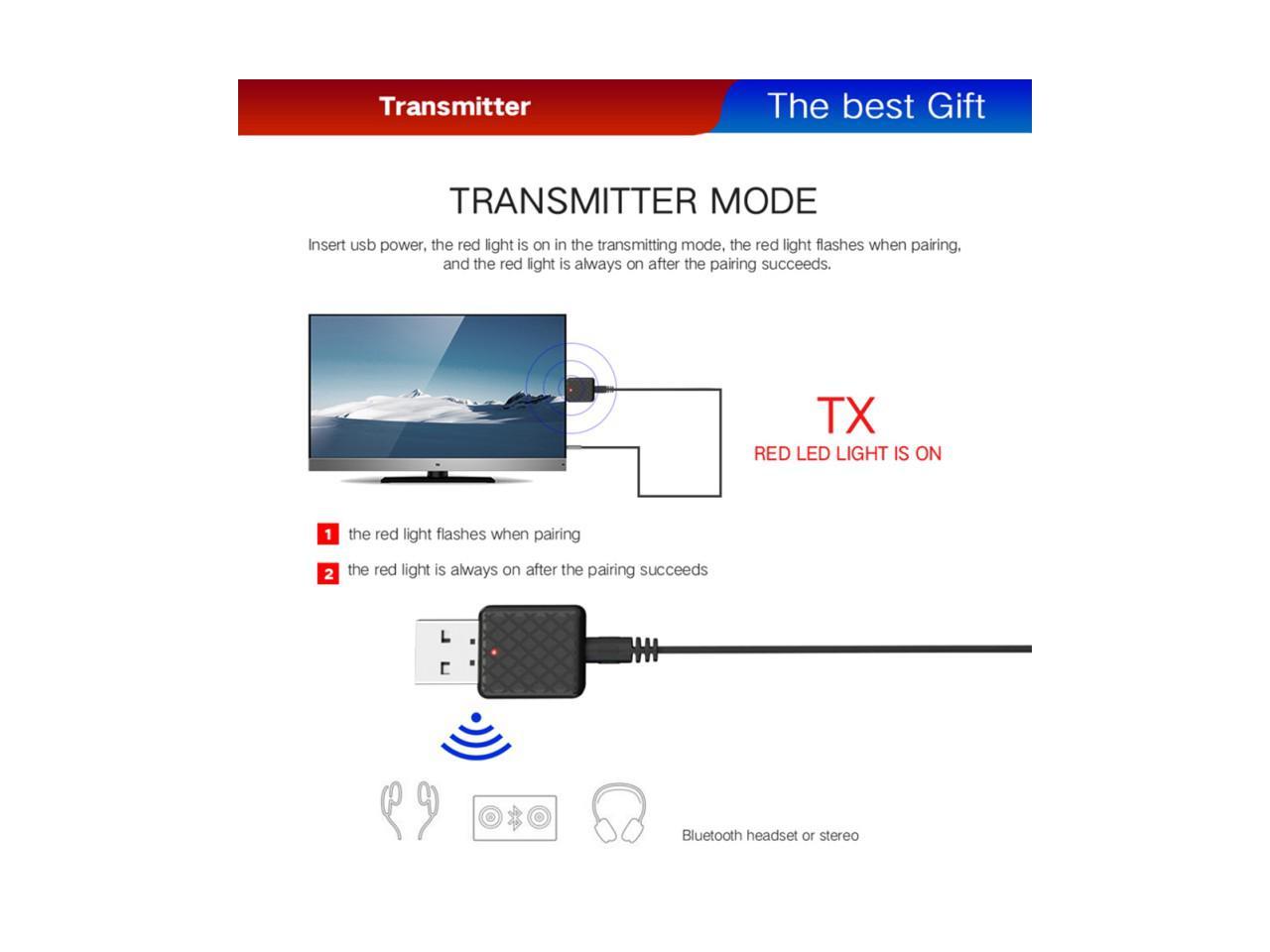 Transmitter

The best Gift

TRANSMITTER MODE

Insert usb power, the red light is on in the transmitting mode, the red light flashes when pairing, and the red light is always on after the pairing succeeds.

TX
RED LED LIGHT IS ON

1 the red light flashes when pairing

2 the red light is always on after the pairing succeeds

Bluetooth headset or stereo